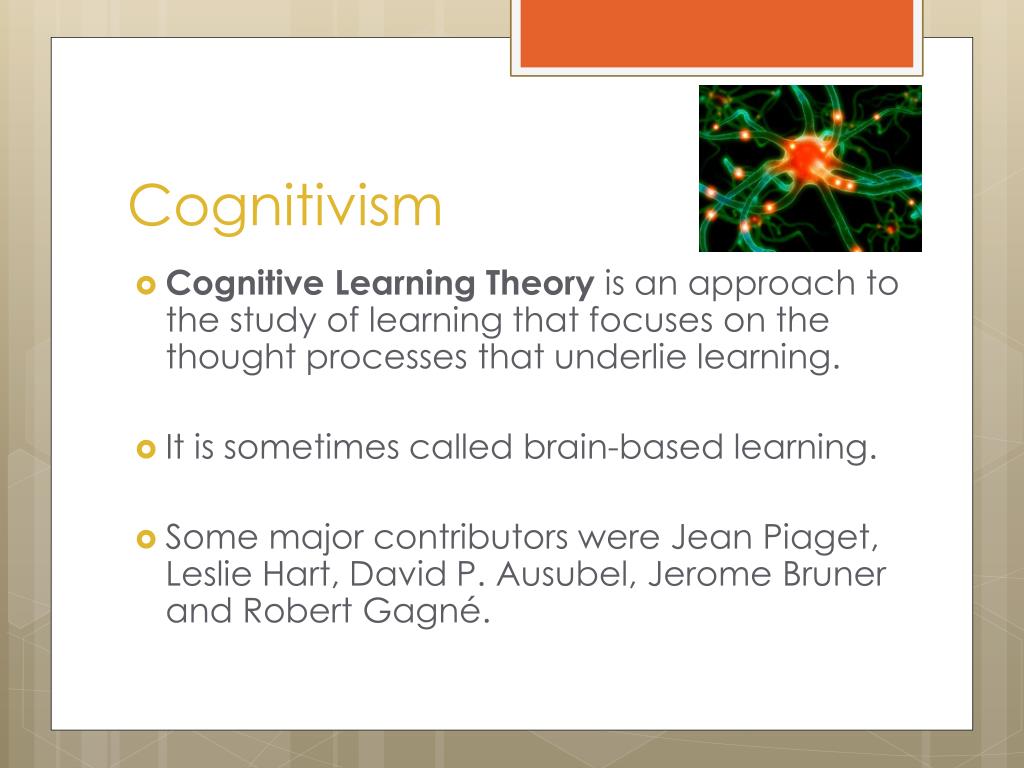 Cognitivism

Cognitive Learning Theory is an approach to the study of learning that focuses on the thought processes that underlie learning.

It is sometimes called brain-based learning.

Some major contributors were Jean Piaget, Leslie Hart, David P. Ausubel, Jerome Bruner and Robert Gagné.